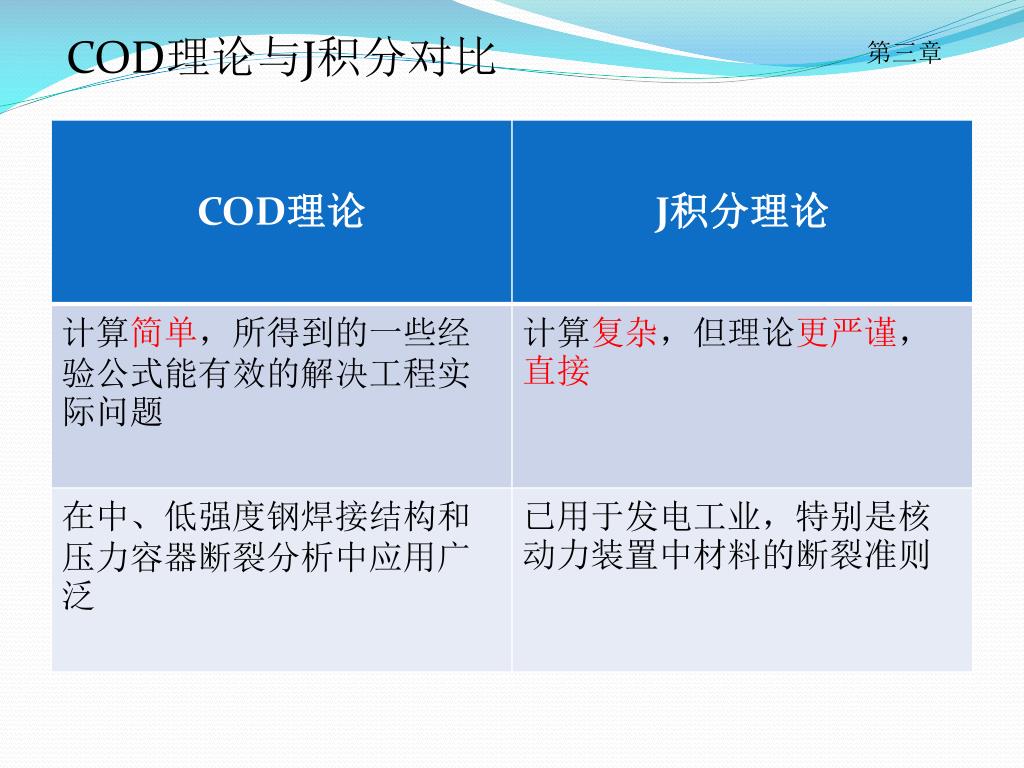 COD理论与J积分对比

第三章

| COD理论 | J积分理论 |
|---|---|
| 计算简单，所得到的一些经验公式能有效的解决工程实际问题 | 计算复杂，但理论更严谨，直接 |
| 在中、低强度钢焊接结构和压力容器断裂分析中应用广泛 | 已用于发电工业，特别是核动力装置中材料的断裂准则 |